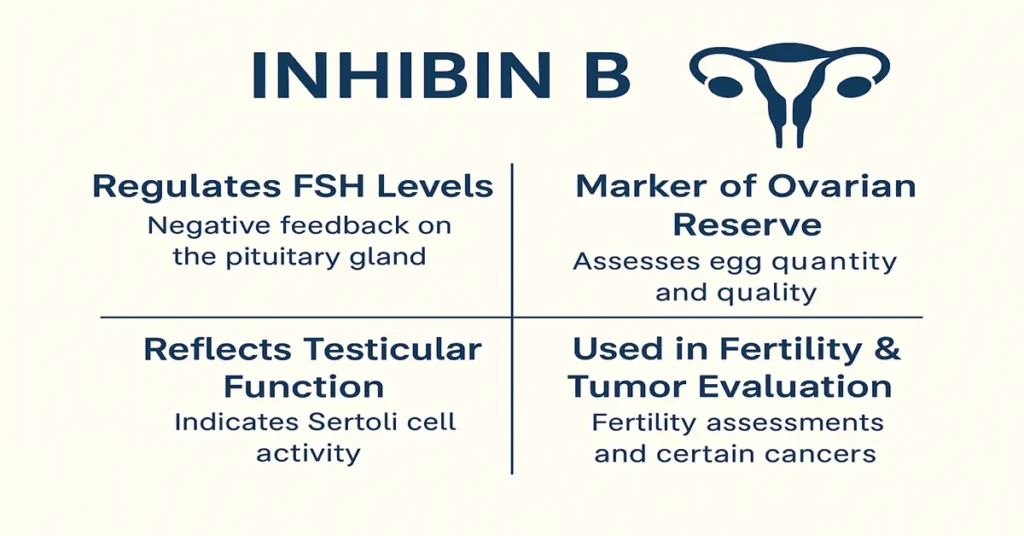 INHIBIN B

Regulates FSH Levels
Negative feedback on the pituitary gland

Marker of Ovarian Reserve
Assesses egg quantity and quality

Reflects Testicular Function
Indicates Sertoli cell activity

Used in Fertility & Tumor Evaluation
Fertility assessments and certain cancers